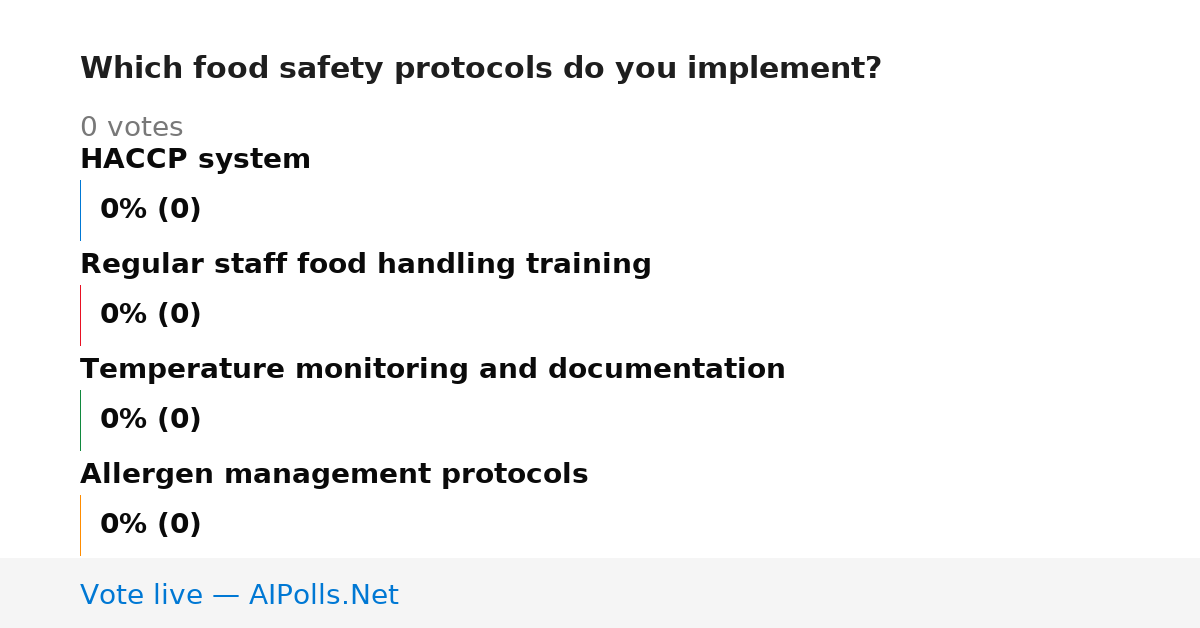 Which food safety protocols do you implement?

0 votes

HACCP system

0% (0)

Regular staff food handling training

0% (0)

Temperature monitoring and documentation

0% (0)

Allergen management protocols

0% (0)

Vote live — AIPolls.Net